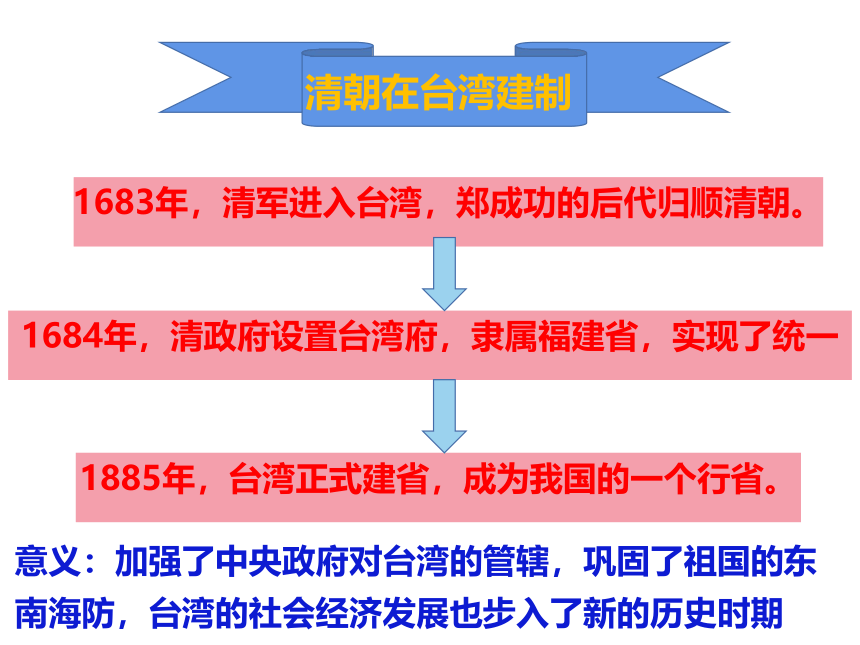 清朝在台湾建制

1683年，清军进入台湾，郑成功的后代归顺清朝。

1684年，清政府设置台湾府，隶属福建省，实现了统一

1885年，台湾正式建省，成为我国的一个行省。

意义：加强了中央政府对台湾的管辖，巩固了祖国的东南海防，台湾的社会经济发展也步入了新的历史时期